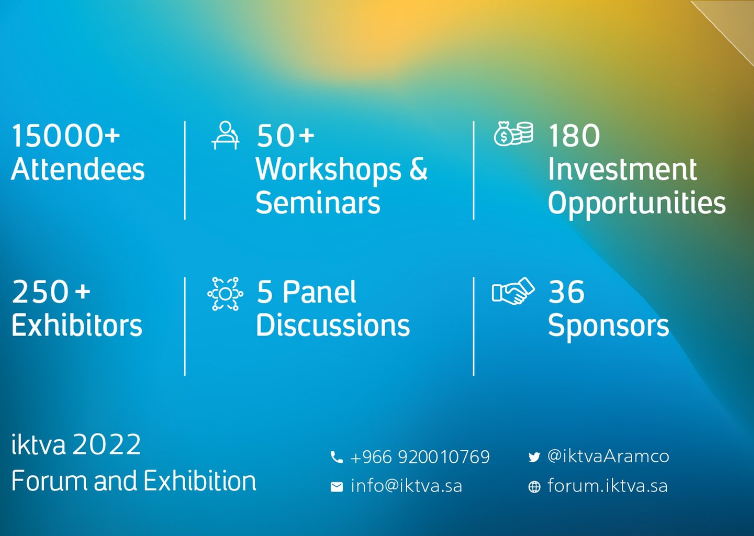 15000+
Attendees

50+
Workshops &
Seminars

180
Investment
Opportunities

250+
Exhibitors

5 Panel
Discussions

36
Sponsors

iktva 2022
Forum and Exhibition

+966 920010769
info@iktva.sa

@iktvaAramco
forum.iktva.sa